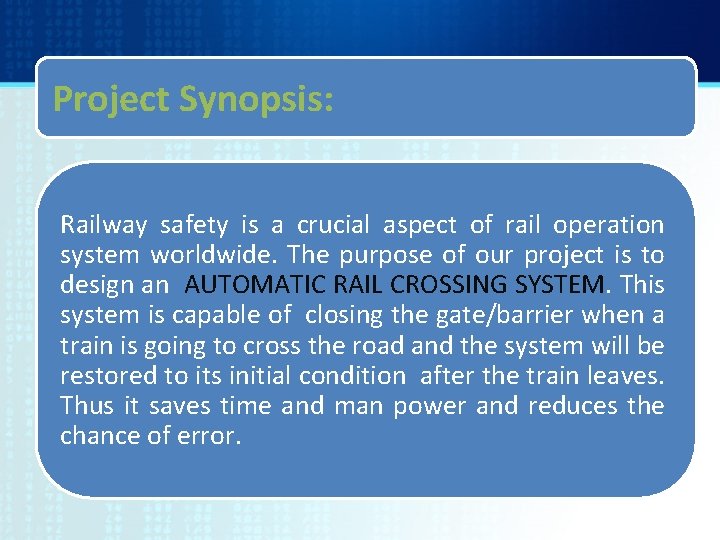 Project Synopsis:

Railway safety is a crucial aspect of rail operation system worldwide. The purpose of our project is to design an AUTOMATIC RAIL CROSSING SYSTEM. This system is capable of closing the gate/barrier when a train is going to cross the road and the system will be restored to its initial condition after the train leaves. Thus it saves time and man power and reduces the chance of error.